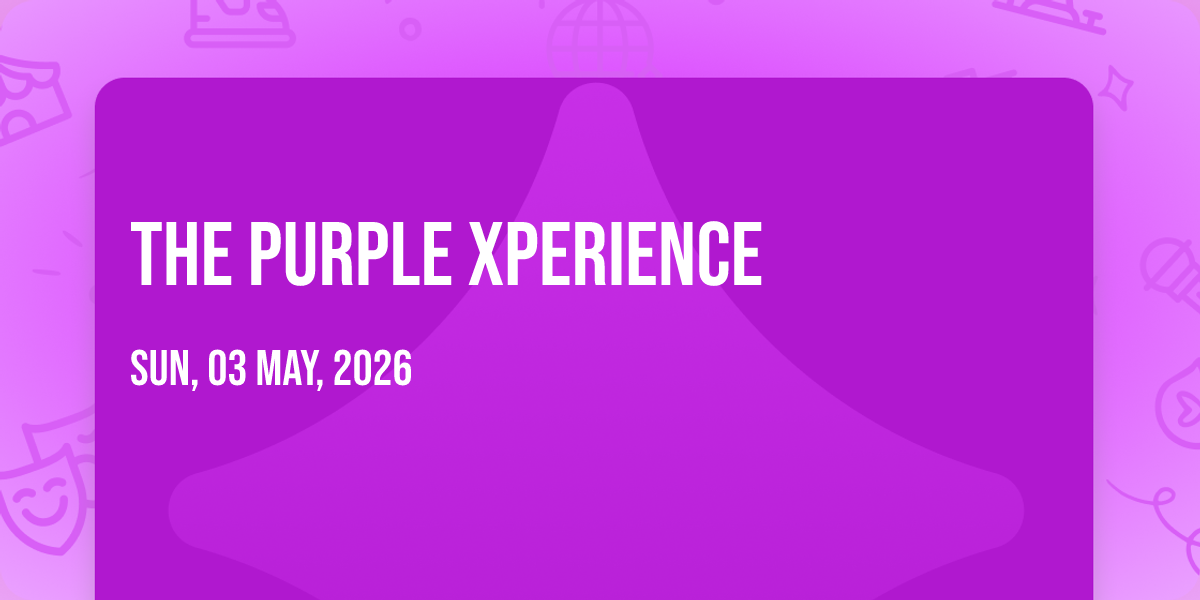 THE PURPLE XPERIENCE

SUN, 03 MAY, 2026